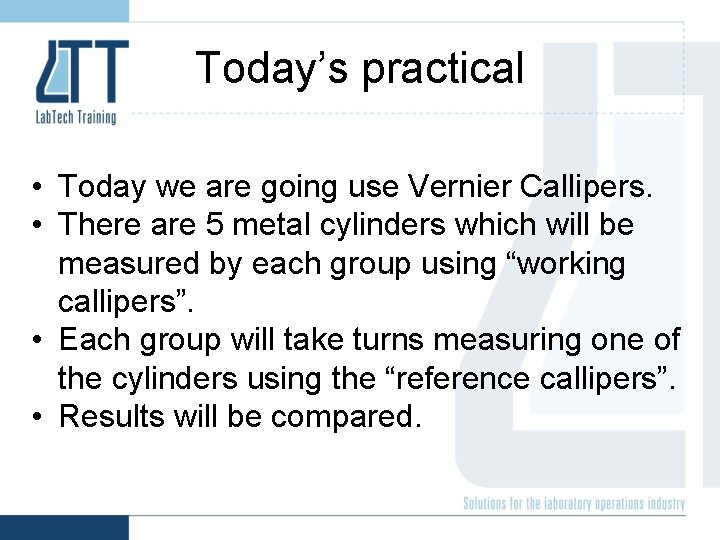 LTT
LabTech Training

Today’s practical

• Today we are going use Vernier Callipers.
• There are 5 metal cylinders which will be measured by each group using “working callipers”.
• Each group will take turns measuring one of the cylinders using the “reference callipers”.
• Results will be compared.

Solutions for the laboratory operations industry